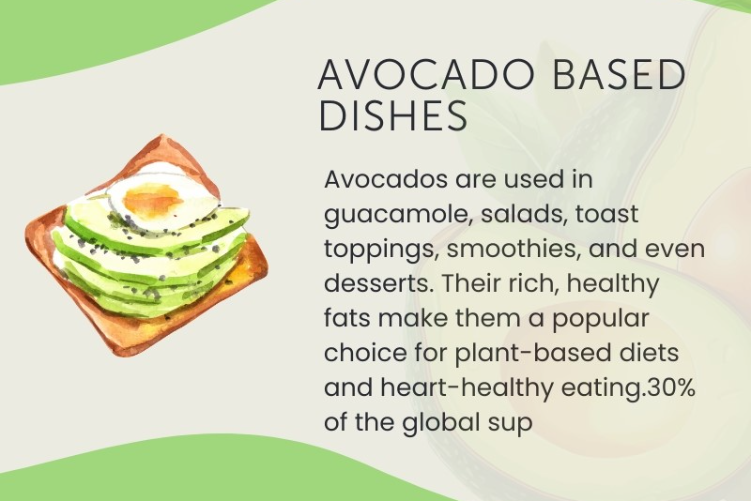 AVOCADO BASED DISHES

Avocados are used in guacamole, salads, toast toppings, smoothies, and even desserts. Their rich, healthy fats make them a popular choice for plant-based diets and heart-healthy eating.30% of the global sup